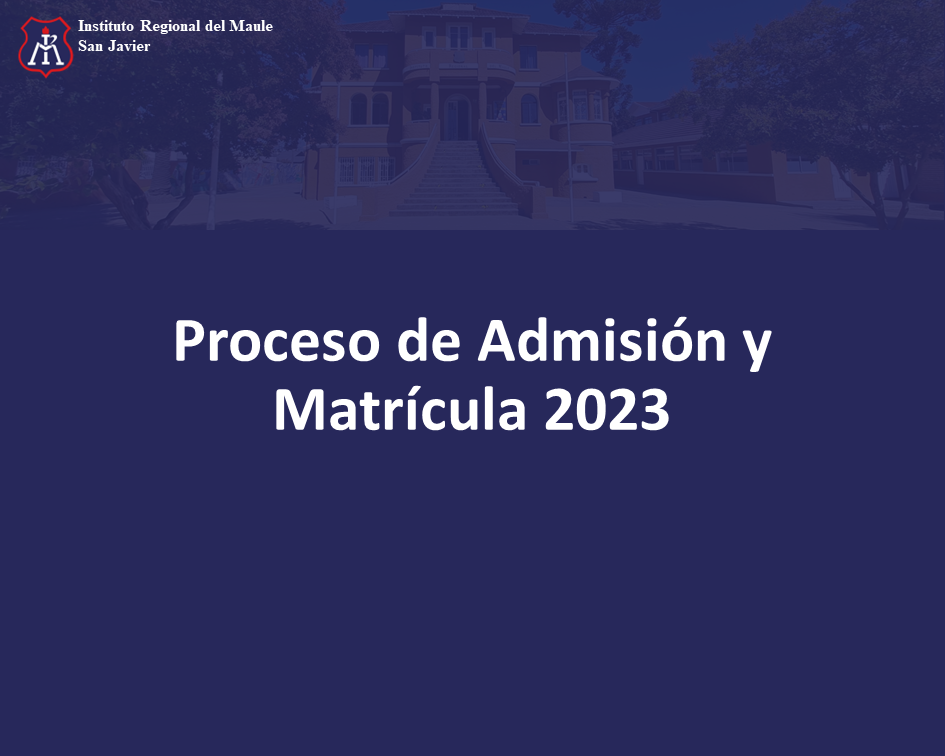 Instituto Regional del Maule
San Javier

Proceso de Admisión y Matrícula 2023